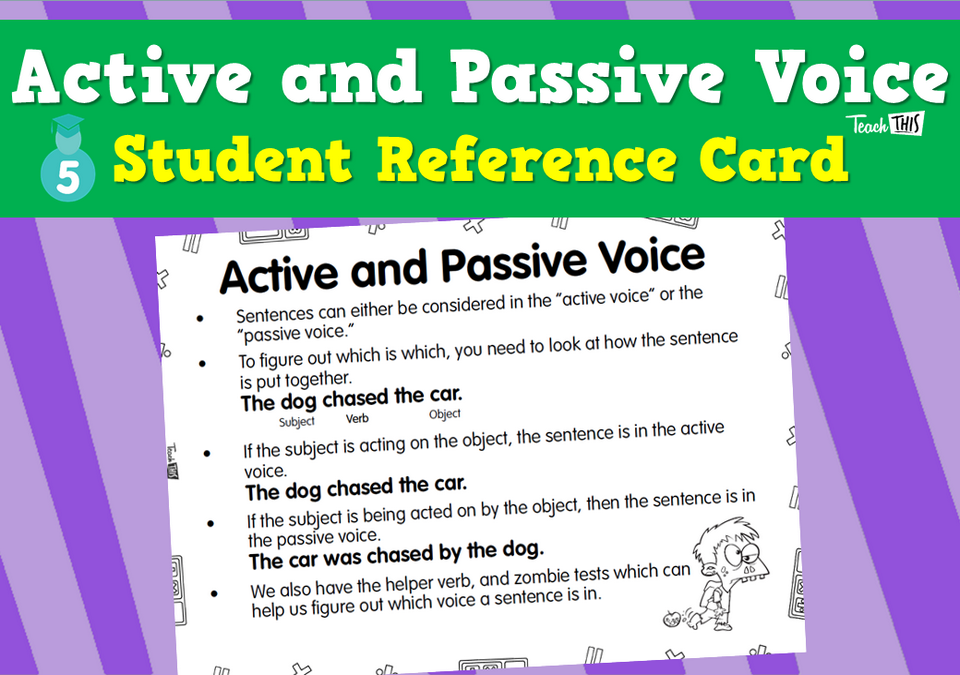 Active and Passive Voice

5

Student Reference Card

Teach THIS

Active and Passive Voice

• Sentences can either be considered in the "active voice" or the "passive voice."

• To figure out which is which, you need to look at how the sentence is put together.

The dog chased the car.
Subject Verb Object

• If the subject is acting on the object, the sentence is in the active voice.

The dog chased the car.

• If the subject is being acted on by the object, then the sentence is in the passive voice.

The car was chased by the dog.

• We also have the helper verb, and zombie tests which can help us figure out which voice a sentence is in.

Teach THIS